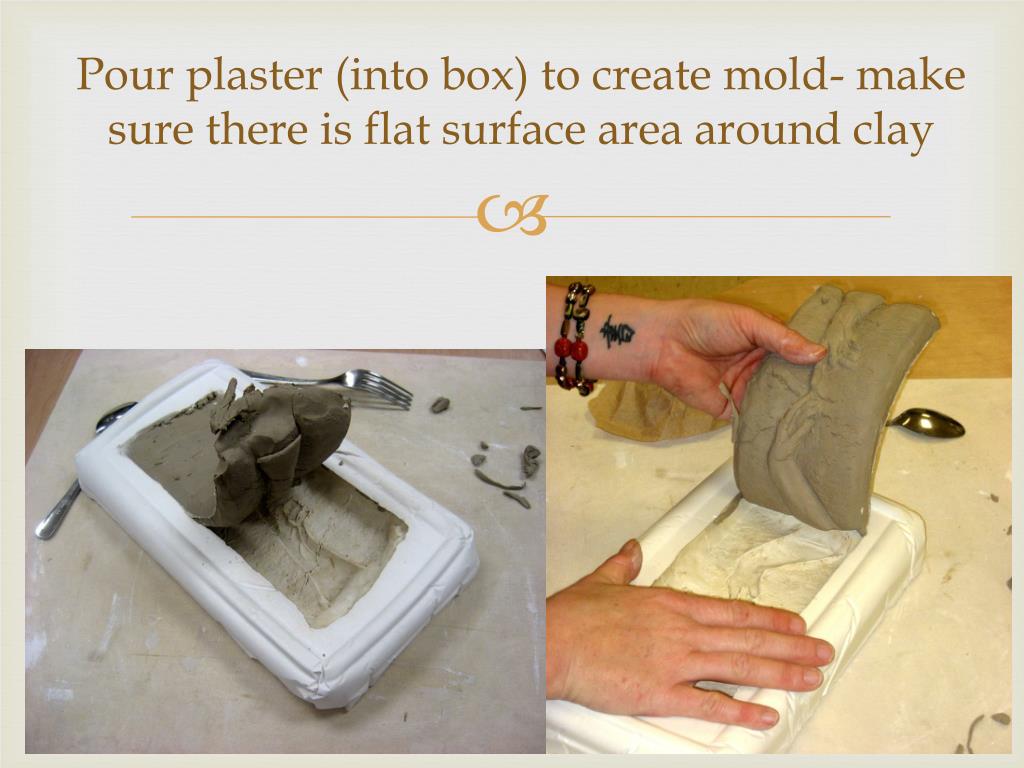 Pour plaster (into box) to create mold- make sure there is flat surface area around clay